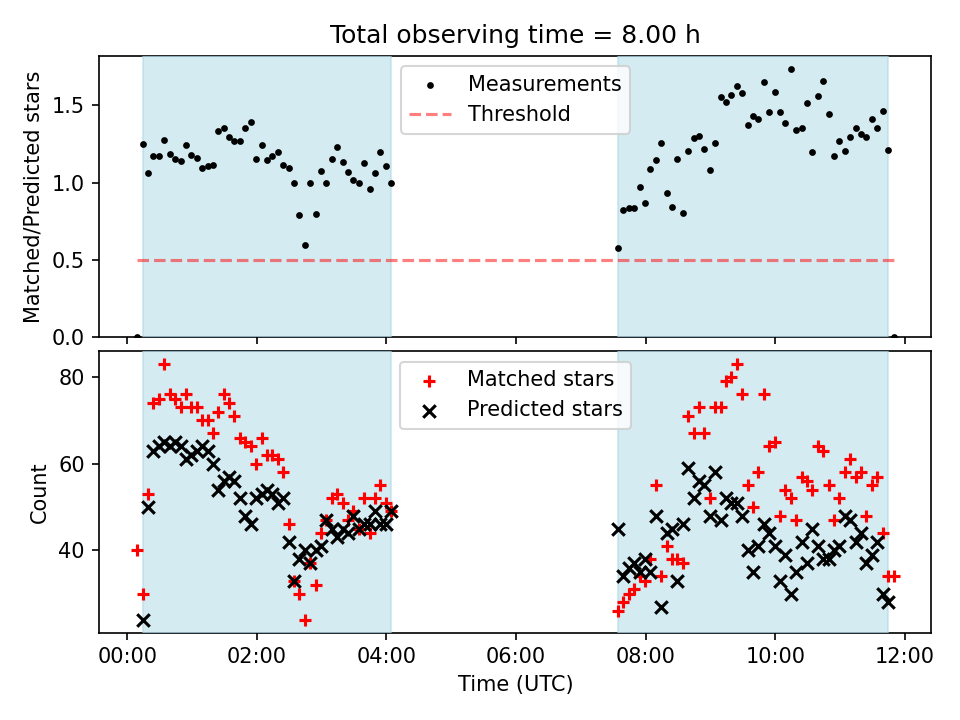 Total observing time = 8.00 h

Matched/Predicted stars

1.5
1.0
0.5
0.0

Measurements
Threshold

Count

80
60
40

Matched stars
Predicted stars

00:00
02:00
04:00
06:00
08:00
10:00
12:00

Time (UTC)